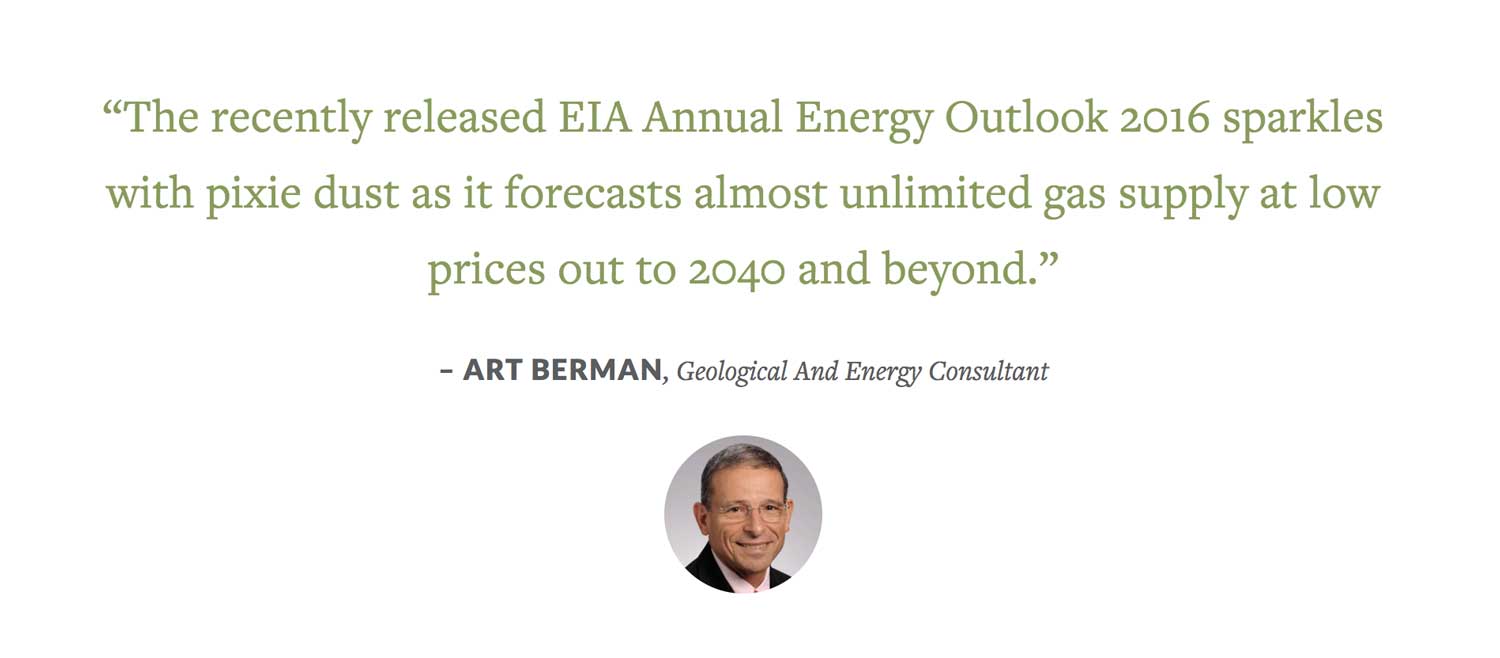 “The recently released EIA Annual Energy Outlook 2016 sparkles with pixie dust as it forecasts almost unlimited gas supply at low prices out to 2040 and beyond.”

– ART BERMAN, Geological And Energy Consultant